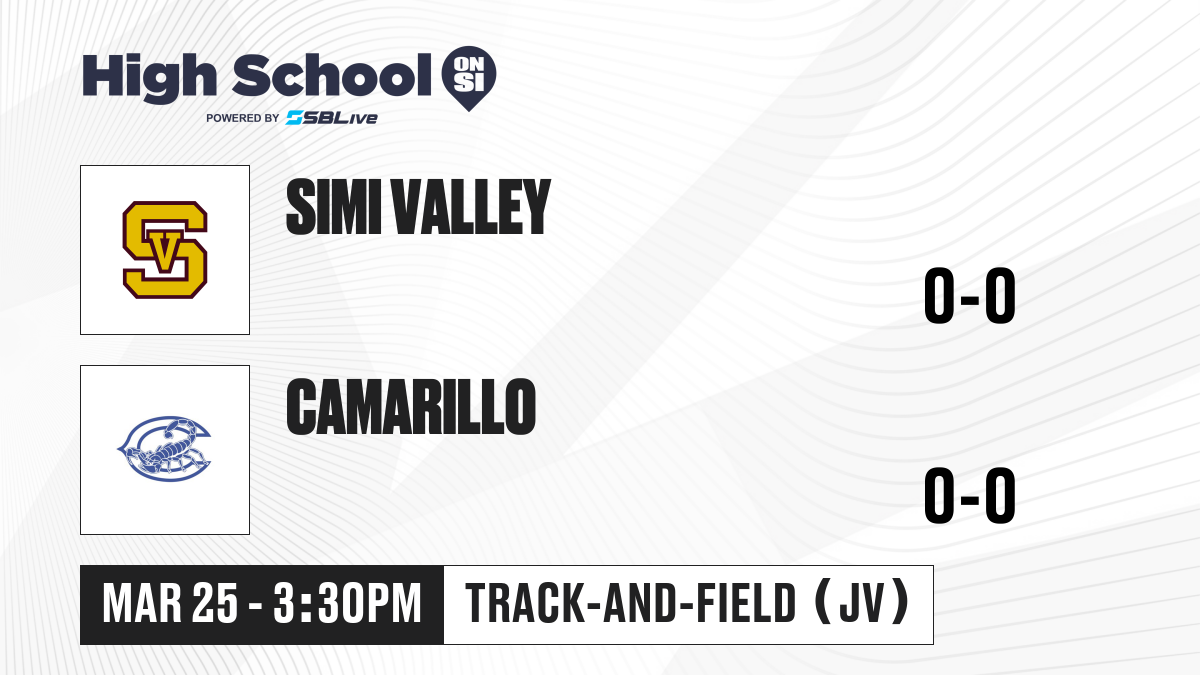 High School ON SI
POWERED BY SBLive

SV

SIMI VALLEY

0-0

CAMARILLO

0-0

MAR 25 - 3:30PM

TRACK-AND-FIELD (JV)